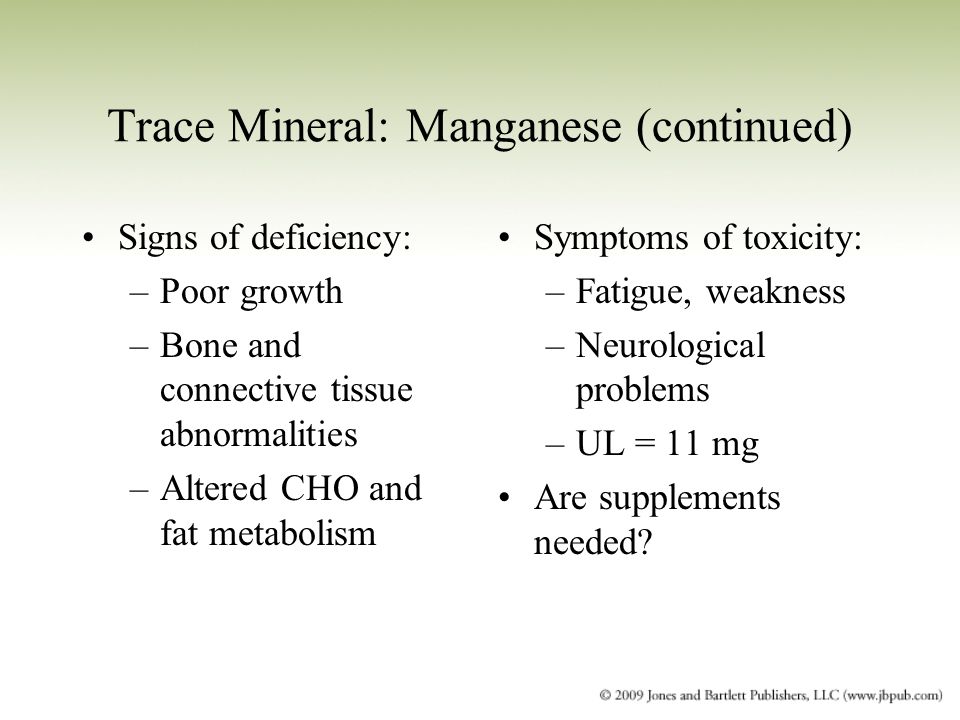 Trace Mineral: Manganese (continued)

• Signs of deficiency:
 – Poor growth
 – Bone and connective tissue abnormalities
 – Altered CHO and fat metabolism

• Symptoms of toxicity:
 – Fatigue, weakness
 – Neurological problems
 – UL = 11 mg
• Are supplements needed?

© 2009 Jones and Bartlett Publishers, LLC (www.jbpub.com)